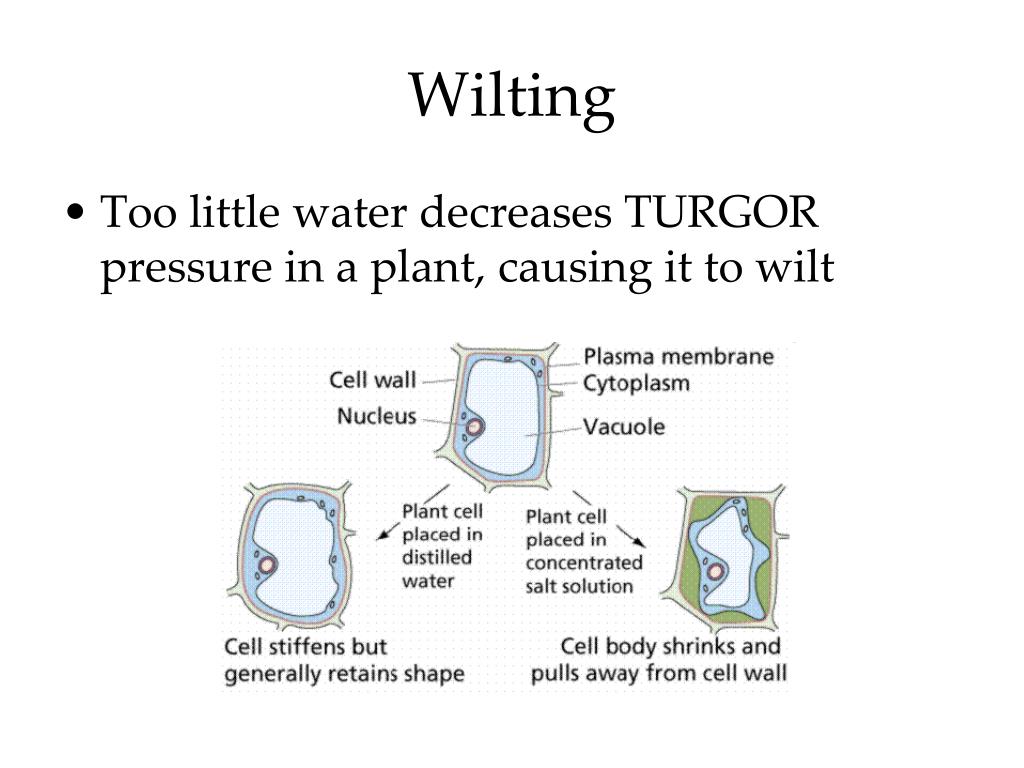 Wilting

• Too little water decreases TURGOR pressure in a plant, causing it to wilt

Cell wall
Nucleus
Plasma membrane
Cytoplasm
Vacuole

Plant cell placed in distilled water

Plant cell placed in concentrated salt solution

Cell stiffens but generally retains shape

Cell body shrinks and pulls away from cell wall